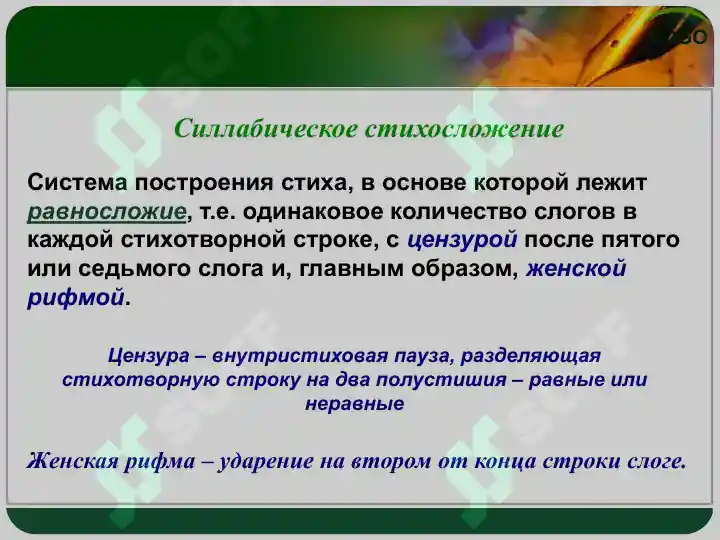 Силлабическое стихосложение

Система построения стиха, в основе которой лежит равносложие, т.е. одинаковое количество слогов в каждой стихотворной строке, с цензурой после пятого или седьмого слога и, главным образом, женской рифмой.

Цензура – внутристиховая пауза, разделяющая стихотворную строку на два полустишия – равные или неравные

Женская рифма – ударение на втором от конца строки слоге.